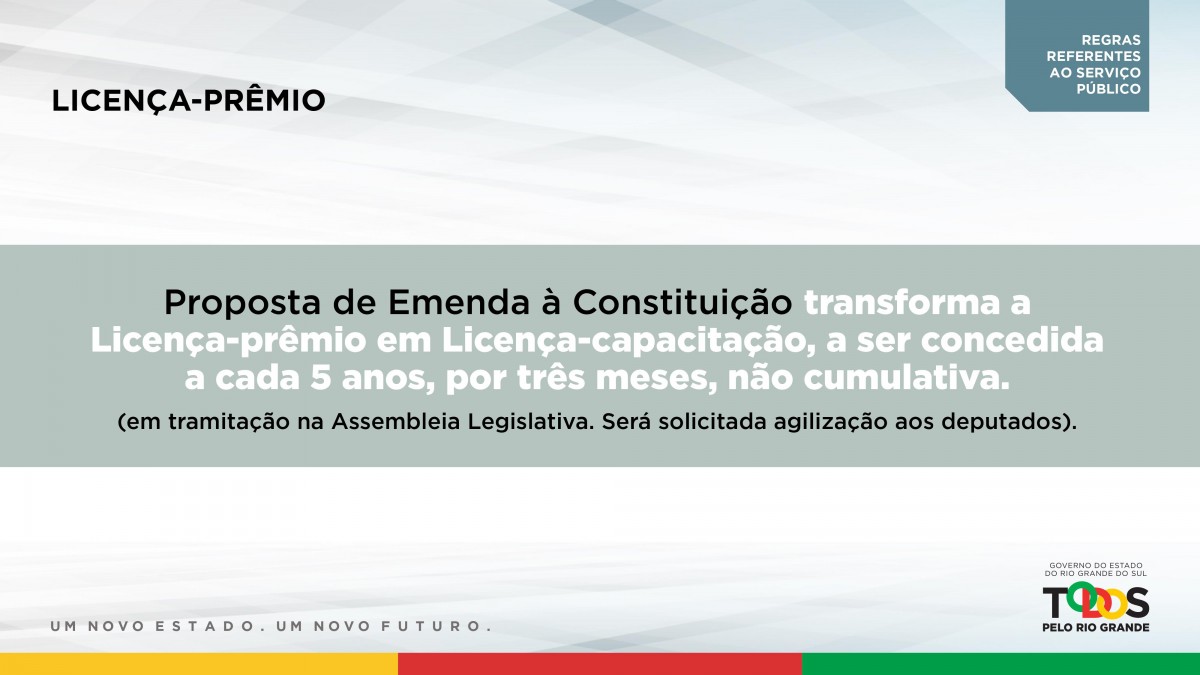 REGRAS REFERENTES AO SERVIÇO PÚBLICO

LICENÇA-PRÊMIO

Proposta de Emenda à Constituição transforma a Licença-prêmio em Licença-capacitação, a ser concedida a cada 5 anos, por três meses, não cumulativa.

(em tramitação na Assembleia Legislativa. Será solicitada agilização aos deputados).

UM NOVO ESTADO. UM NOVO FUTURO.

GOVERNO DO ESTADO DO RIO GRANDE DO SUL
TODOS
PELO RIO GRANDE